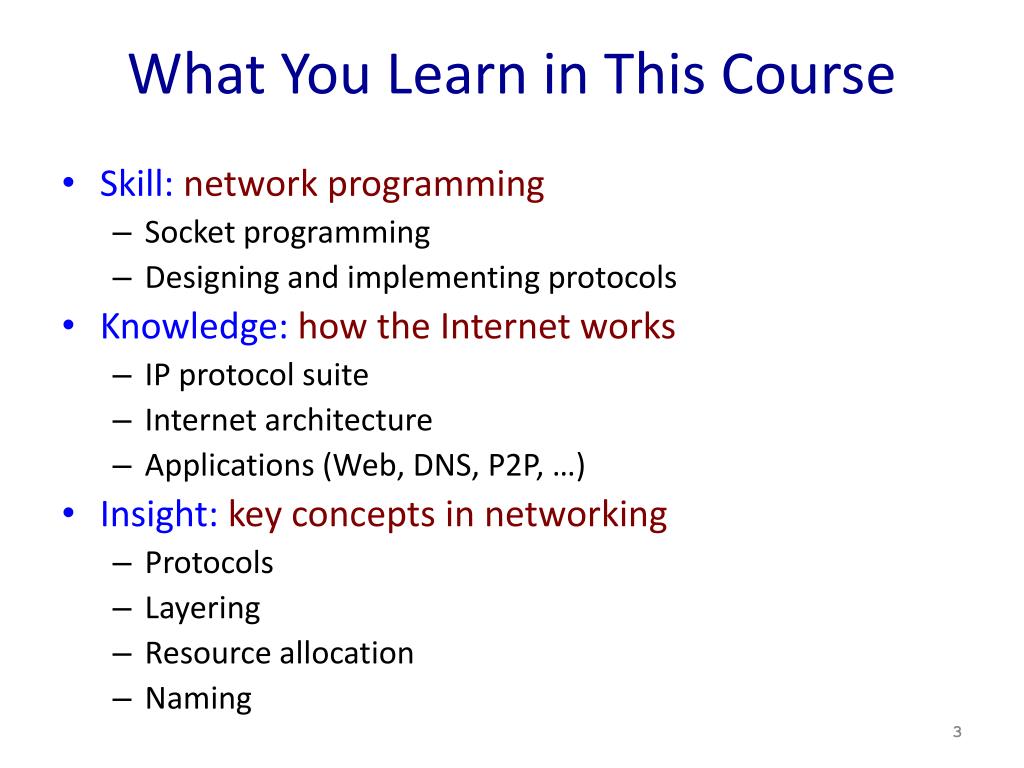 What You Learn in This Course

• Skill: network programming
– Socket programming
– Designing and implementing protocols
• Knowledge: how the Internet works
– IP protocol suite
– Internet architecture
– Applications (Web, DNS, P2P, …)
• Insight: key concepts in networking
– Protocols
– Layering
– Resource allocation
– Naming

3